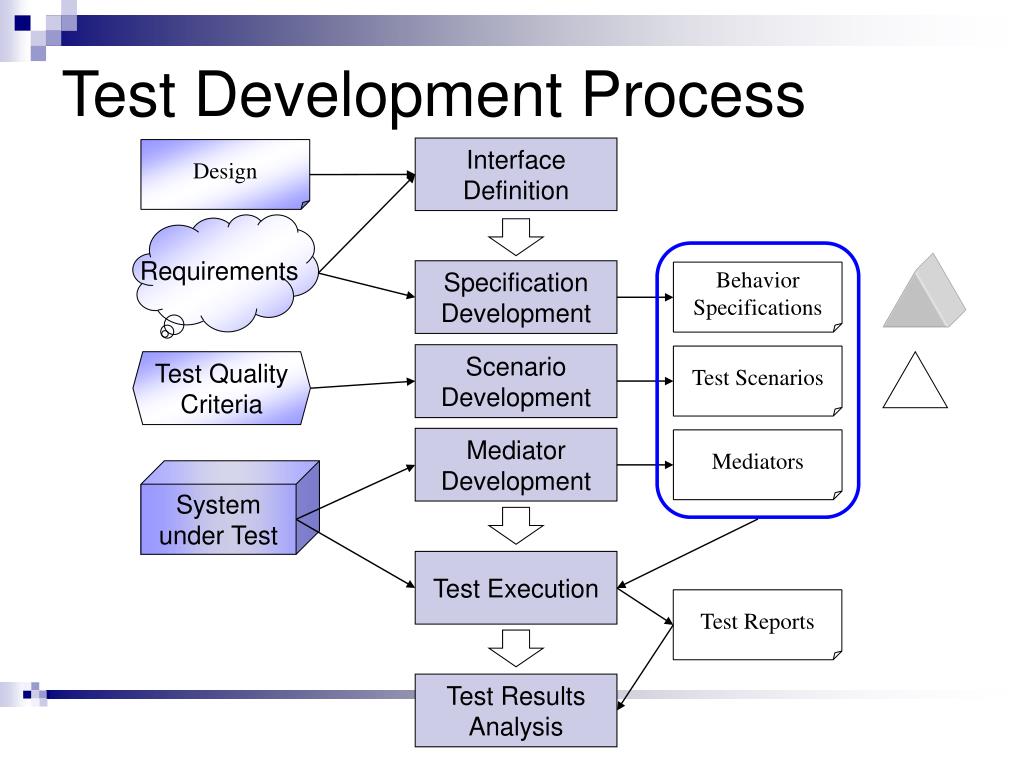 Test Development Process

Design

Requirements

Test Quality Criteria

System under Test

Interface Definition

Specification Development

Scenario Development

Mediator Development

Test Execution

Test Results Analysis

Behavior Specifications

Test Scenarios

Mediators

Test Reports